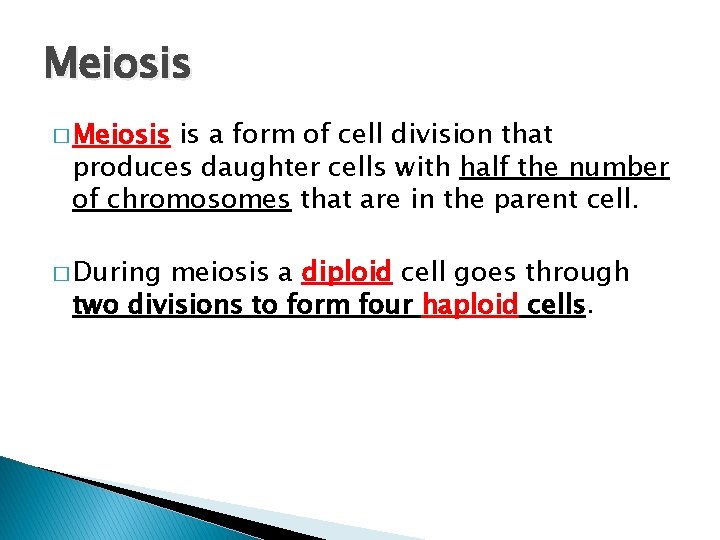 Meiosis

□ Meiosis is a form of cell division that produces daughter cells with half the number of chromosomes that are in the parent cell.

□ During meiosis a diploid cell goes through two divisions to form four haploid cells.